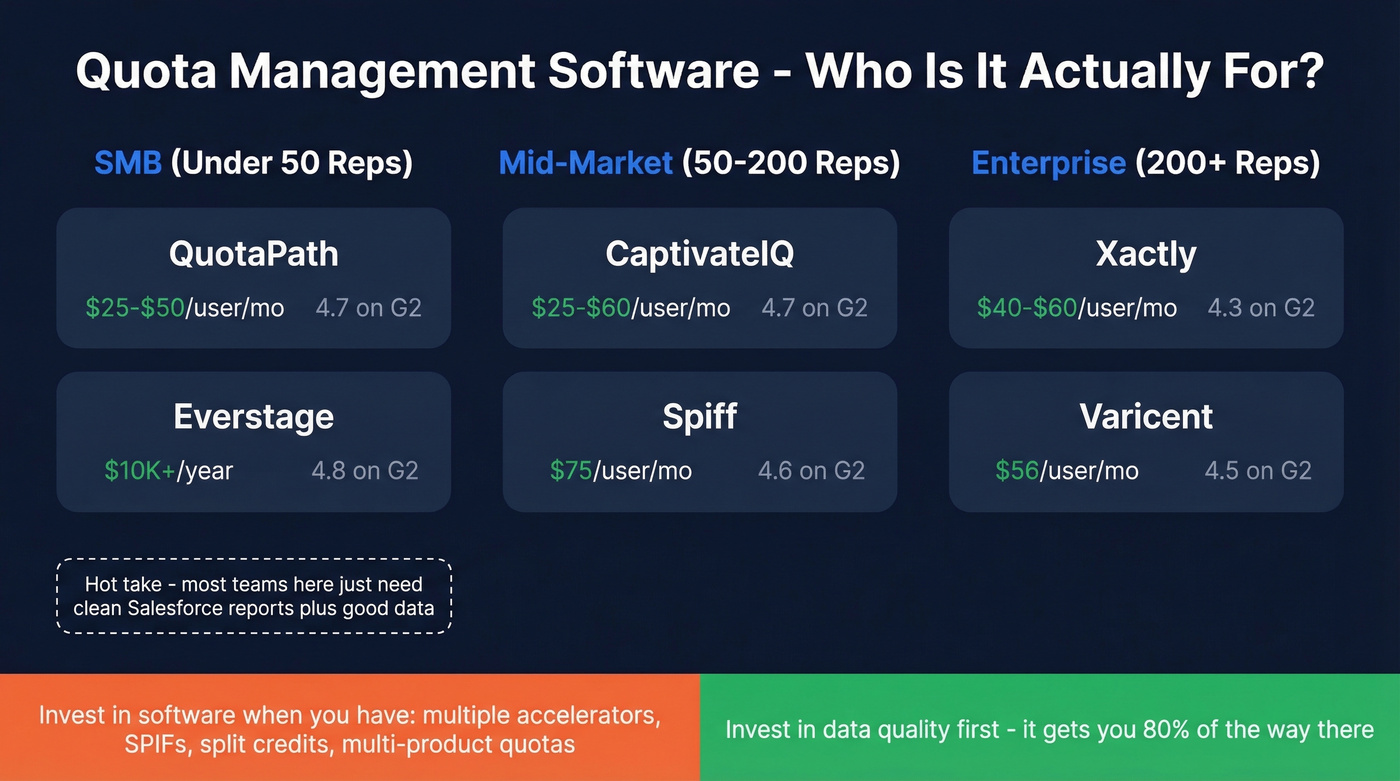 Quota Management Software - Who Is It Actually For?

SMB (Under 50 Reps)

QuotaPath
\$25-\$50/user/mo 4.7 on G2

Everstage
\$10K+/year 4.8 on G2

Hot take - most teams here just need clean Salesforce reports plus good data

Mid-Market (50-200 Reps)

CaptivateIQ
\$25-\$60/user/mo 4.7 on G2

Spiff
\$75/user/mo 4.6 on G2

Enterprise (200+ Reps)

Xactly
\$40-\$60/user/mo 4.3 on G2

Varicent
\$56/user/mo 4.5 on G2

Invest in software when you have: multiple accelerators, SPIFs, split credits, multi-product quotas

Invest in data quality first - it gets you 80% of the way there